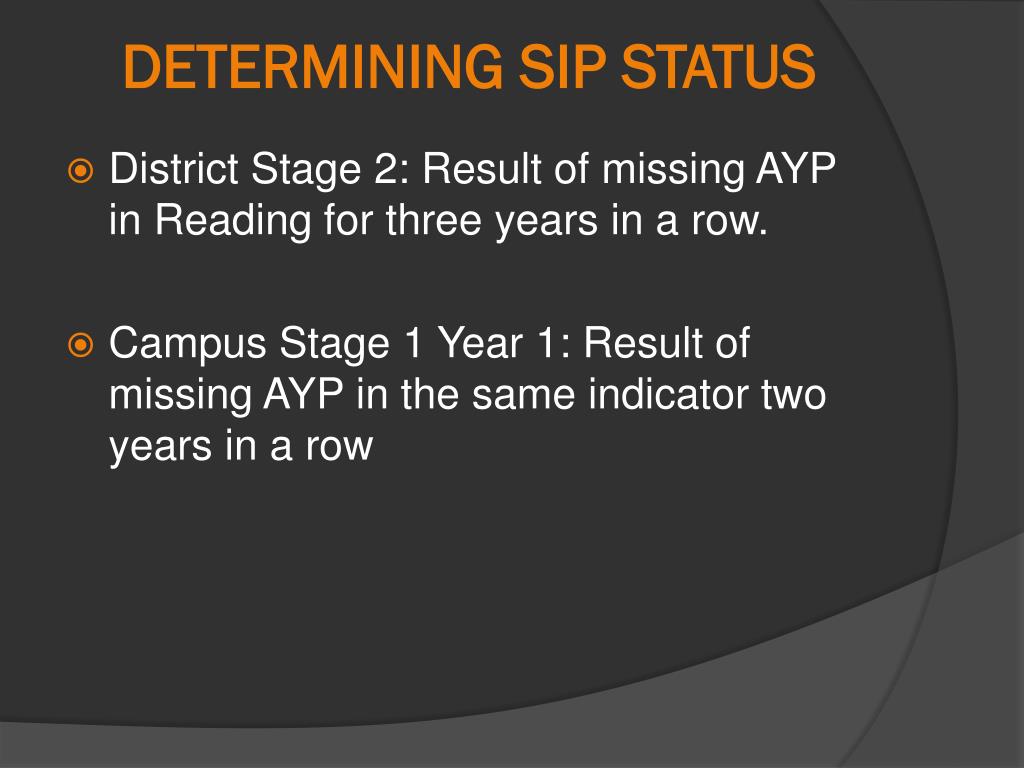 DETERMINING SIP STATUS

District Stage 2: Result of missing AYP in Reading for three years in a row.

Campus Stage 1 Year 1: Result of missing AYP in the same indicator two years in a row